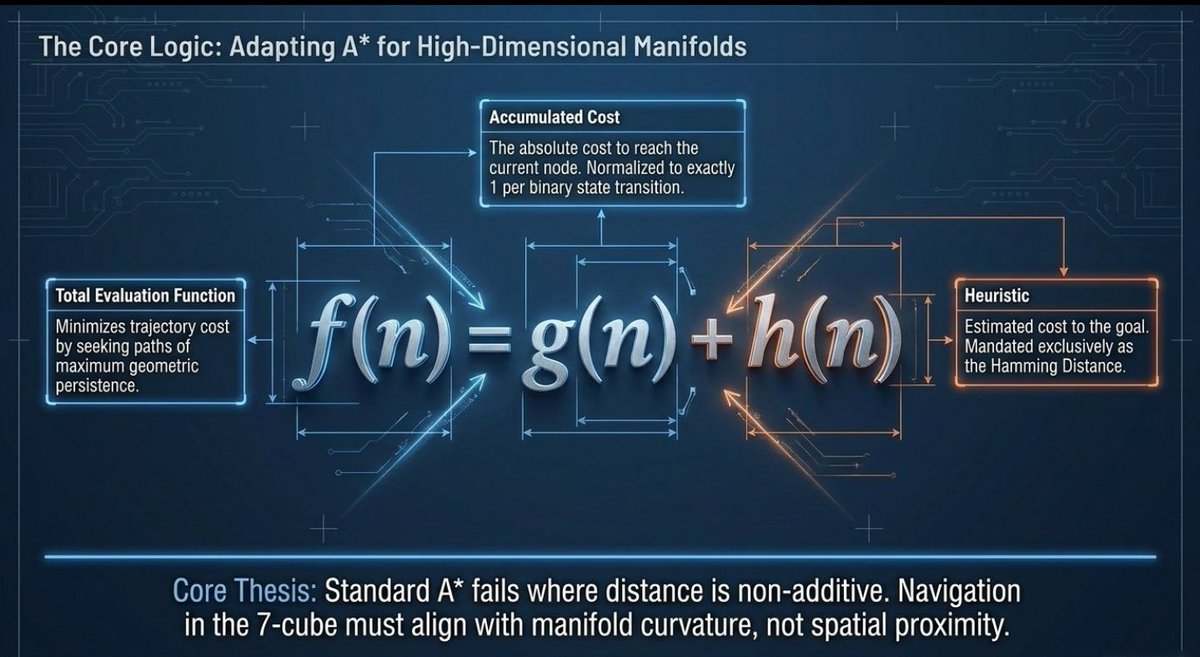 The Core Logic: Adapting A* for High-Dimensional Manifolds

Accumulated Cost
The absolute cost to reach the current node. Normalized to exactly 1 per binary state transition.

Total Evaluation Function
Minimizes trajectory cost by seeking paths of maximum geometric persistence.

$f(n) = g(n) + h(n)$

Heuristic
Estimated cost to the goal. Mandated exclusively as the Hamming Distance.

Core Thesis: Standard A* fails where distance is non-additive. Navigation in the 7-cube must align with manifold curvature, not spatial proximity.